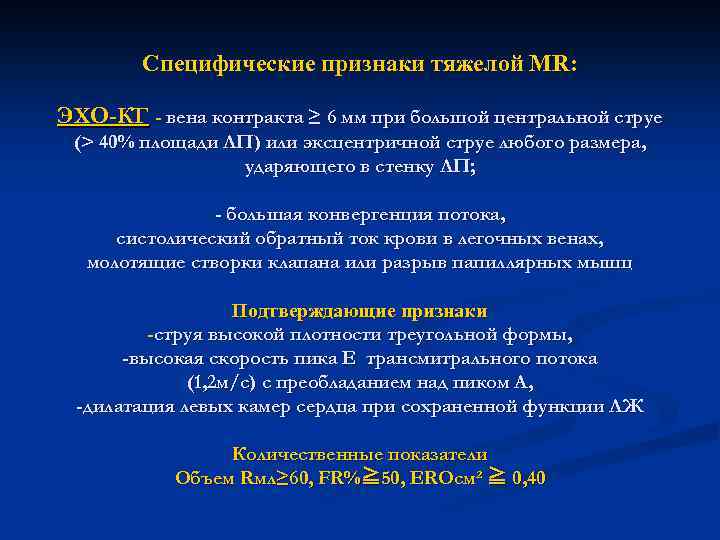 Специфические признаки тяжелой MR:

ЭХО-КГ - вена контракта ≥ 6 мм при большой центральной струе (> 40% площади ЛП) или эксцентричной струе любого размера, ударяющего в стенку ЛП;

- большая конвергенция потока, систолический обратный ток крови в легочных венах, молотящие створки клапана или разрыв папиллярных мышц

Подтверждающие признаки
-струя высокой плотности треугольной формы,
-высокая скорость пика Е трансмитрального потока (1,2м/с) с преобладанием над пиком А,
-дилатация левых камер сердца при сохраненной функции ЛЖ

Количественные показатели
Объем Rмл≥60, FR%≧50, EROсм² ≧ 0,40